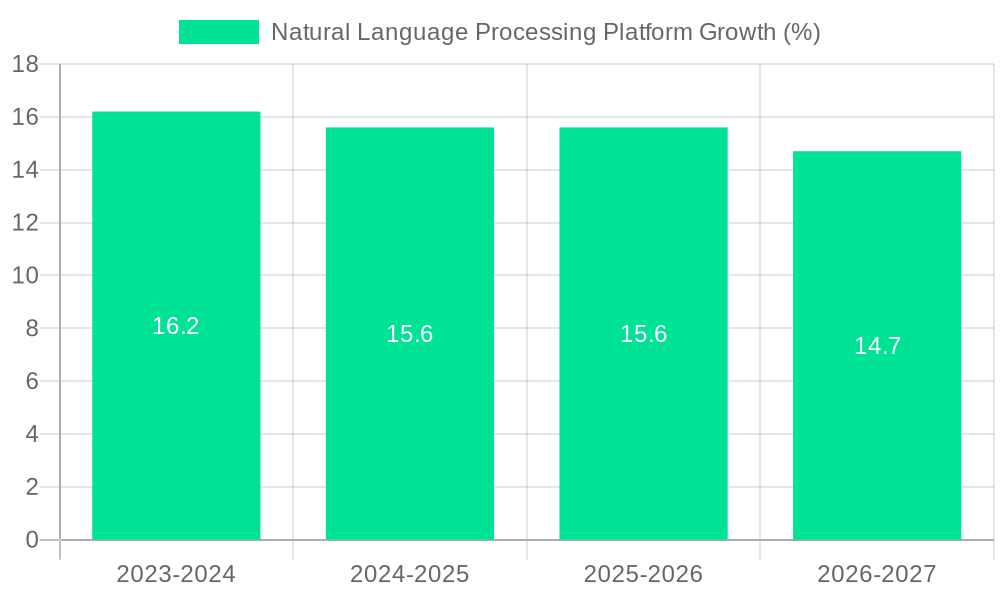 Natural Language Processing Platform Growth (%)

18
16
14
12
10
8
6
4
2
0

16.2
15.6
15.6
14.7

2023-2024
2024-2025
2025-2026
2026-2027